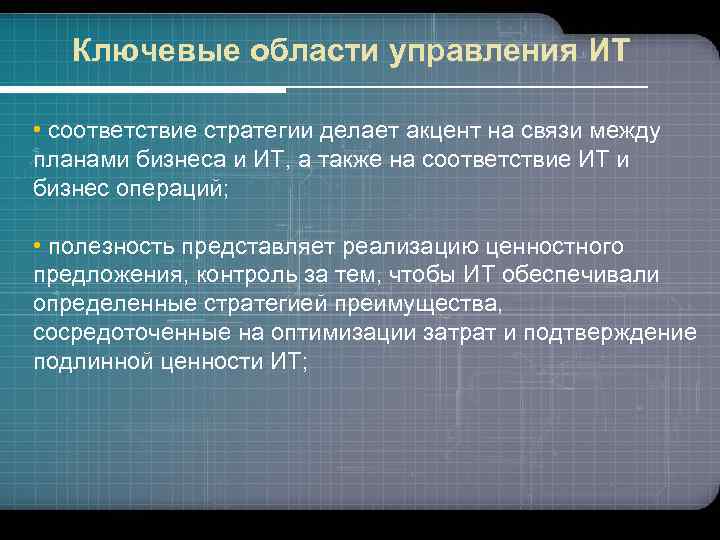 Ключевые области управления ИТ

• соответствие стратегии делает акцент на связи между планами бизнеса и ИТ, а также на соответствие ИТ и бизнес операций;

• полезность представляет реализацию ценностного предложения, контроль за тем, чтобы ИТ обеспечивали определенные стратегией преимущества, сосредоточенные на оптимизации затрат и подтверждение подлинной ценности ИТ;